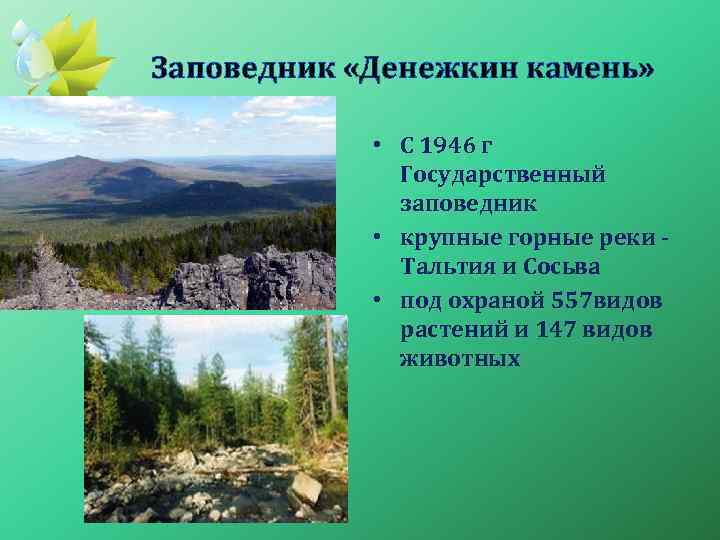 Заповедник «Денежкин камень»

• С 1946 г Государственный заповедник
• крупные горные реки - Тальтия и Сосьва
• под охраной 557видов растений и 147 видов животных